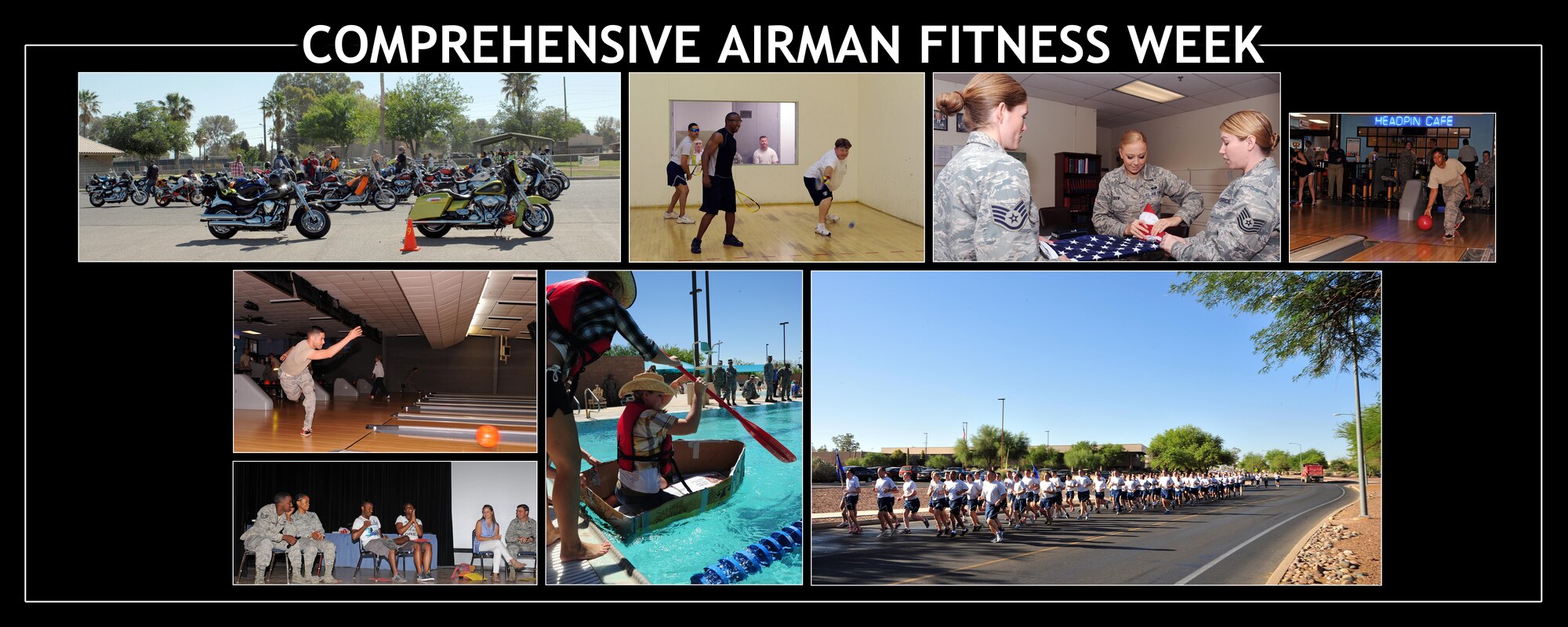 COMPREHENSIVE AIRMAN FITNESS WEEK

HEADPIN CAFE